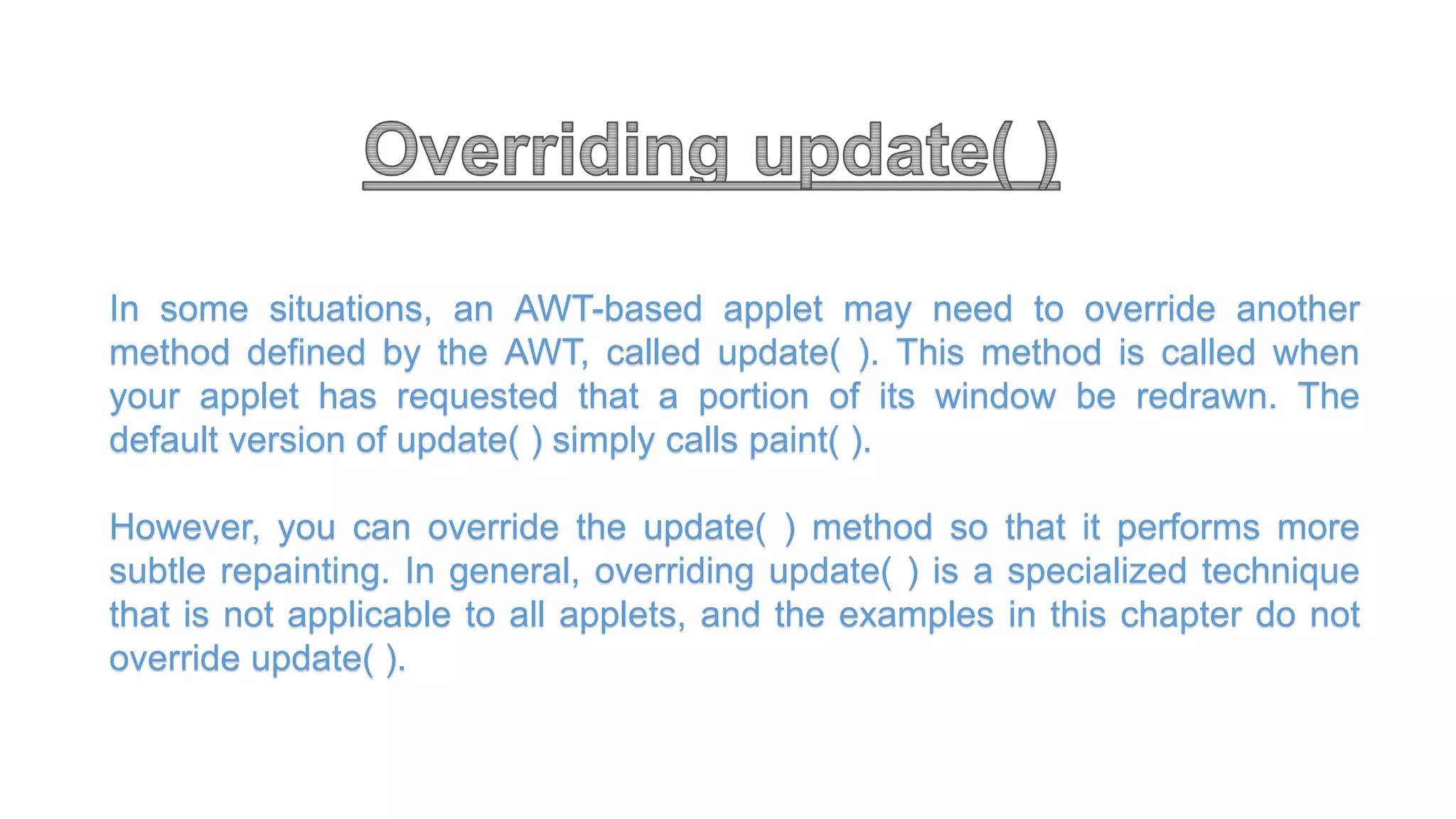 Overriding update( )

In some situations, an AWT-based applet may need to override another method defined by the AWT, called update( ). This method is called when your applet has requested that a portion of its window be redrawn. The default version of update( ) simply calls paint( ).

However, you can override the update( ) method so that it performs more subtle repainting. In general, overriding update( ) is a specialized technique that is not applicable to all applets, and the examples in this chapter do not override update( ).